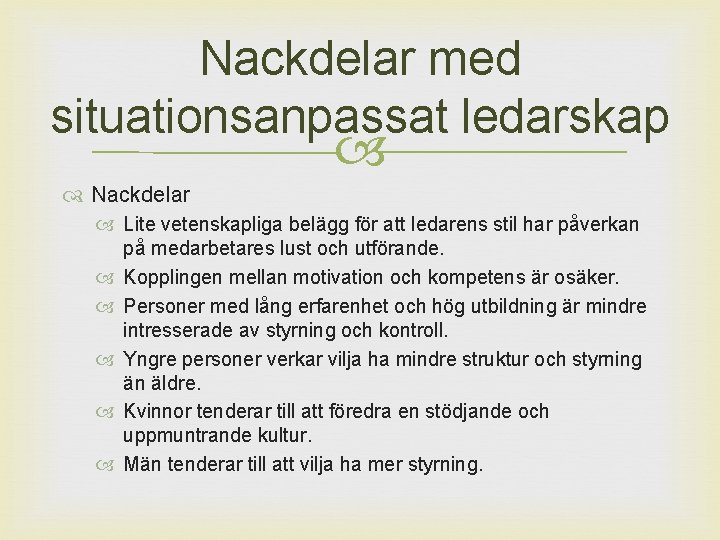 Nackdelar med situationsanpassat ledarskap

Nackdelar

Lite vetenskapliga belägg för att ledarens stil har påverkan på medarbetares lust och utförande.

Kopplingen mellan motivation och kompetens är osäker.

Personer med lång erfarenhet och hög utbildning är mindre intresserade av styrning och kontroll.

Yngre personer verkar vilja ha mindre struktur och styrning än äldre.

Kvinnor tenderar till att föredra en stödjande och uppmuntrande kultur.

Män tenderar till att vilja ha mer styrning.